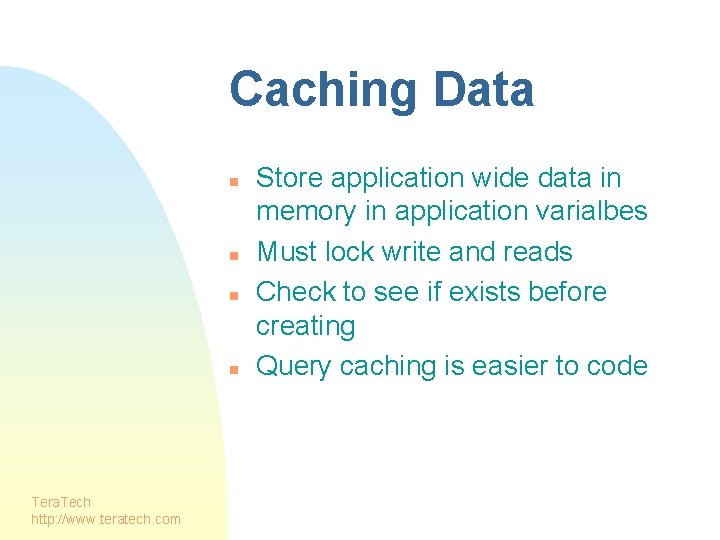 Caching Data

- Store application wide data in memory in application varialbes
- Must lock write and reads
- Check to see if exists before creating
- Query caching is easier to code

TeraTech
http://www.teratech.com